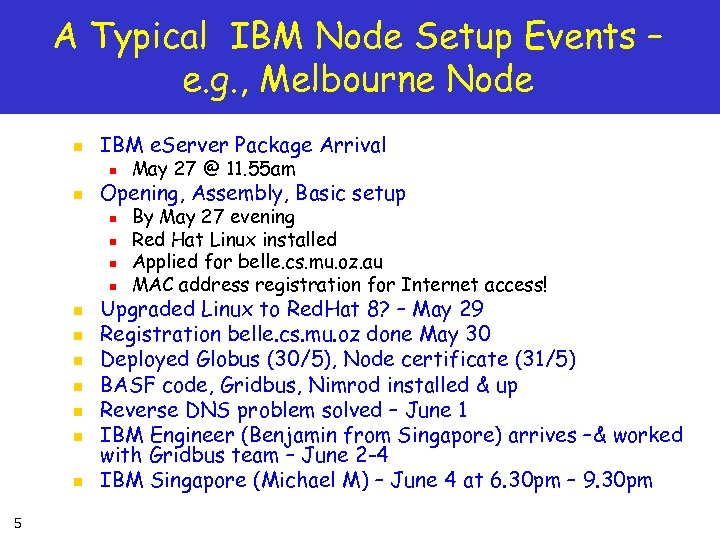 A Typical IBM Node Setup Events – e.g., Melbourne Node

- IBM eServer Package Arrival
  - May 27 @ 11.55am
- Opening, Assembly, Basic setup
  - By May 27 evening
  - Red Hat Linux installed
  - Applied for belle.cs.mu.oz.au
  - MAC address registration for Internet access!
- Upgraded Linux to RedHat 8? – May 29
- Registration belle.cs.mu.oz done May 30
- Deployed Globus (30/5), Node certificate (31/5)
- BASF code, Gridbus, Nimrod installed & up
- Reverse DNS problem solved – June 1
- IBM Engineer (Benjamin from Singapore) arrives –& worked with Gridbus team – June 2-4
- IBM Singapore (Michael M) – June 4 at 6.30pm – 9.30pm

5